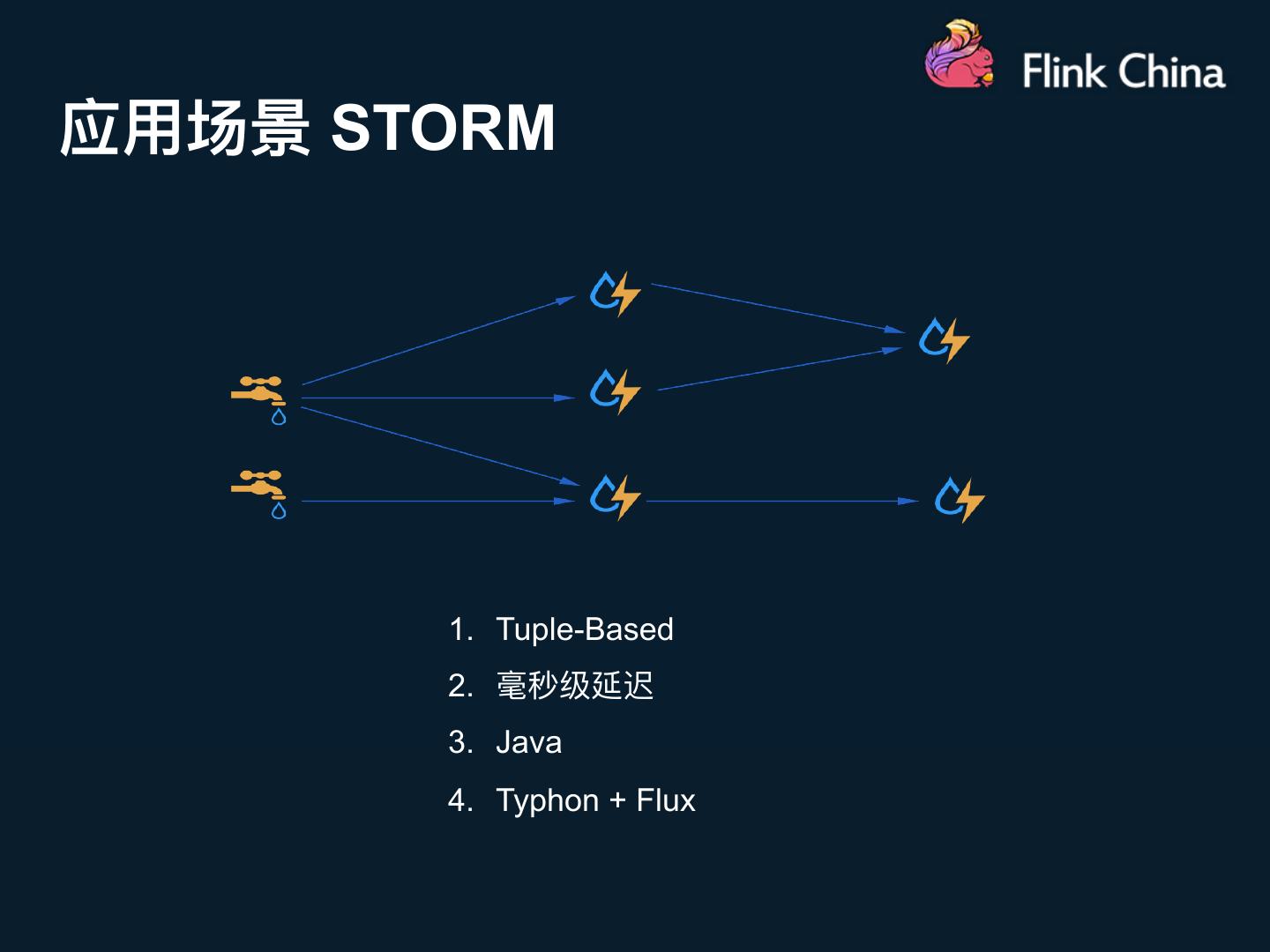 Flink China

应用场景 STORM

1. Tuple-Based
2. 毫秒级延迟
3. Java
4. Typhon + Flux